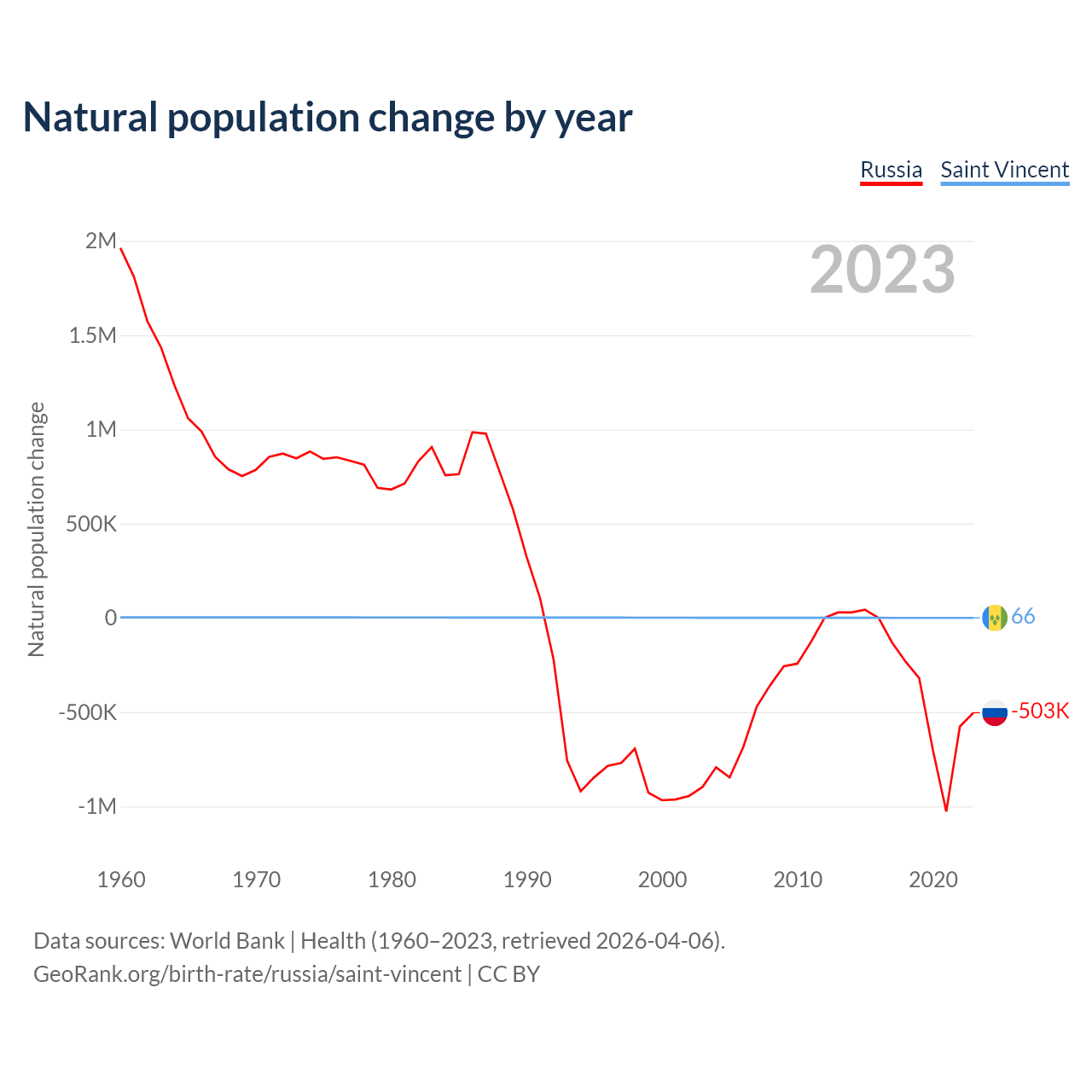 Natural population change by year

Russia Saint Vincent

2023

Natural population change

2M
1.5M
1M
500K
0
-500K
-1M

66
-503K

1960 1970 1980 1990 2000 2010 2020

Data sources: World Bank | Health (1960–2023, retrieved 2026-04-06).
GeoRank.org/birth-rate/russia/saint-vincent | CC BY